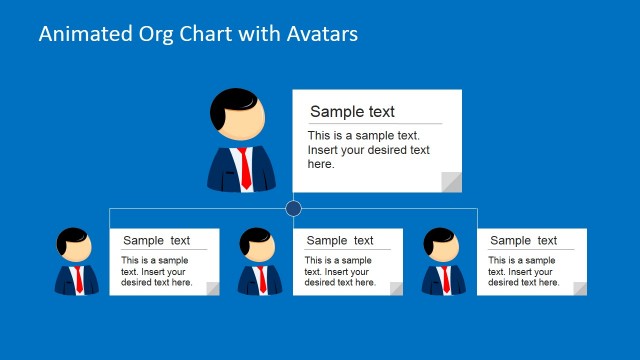 Animated Org Chart with Avatars

Sample text

This is a sample text. Insert your desired text here.

Sample text

This is a sample text. Insert your desired text here.

Sample text

This is a sample text. Insert your desired text here.

Sample text

This is a sample text. Insert your desired text here.